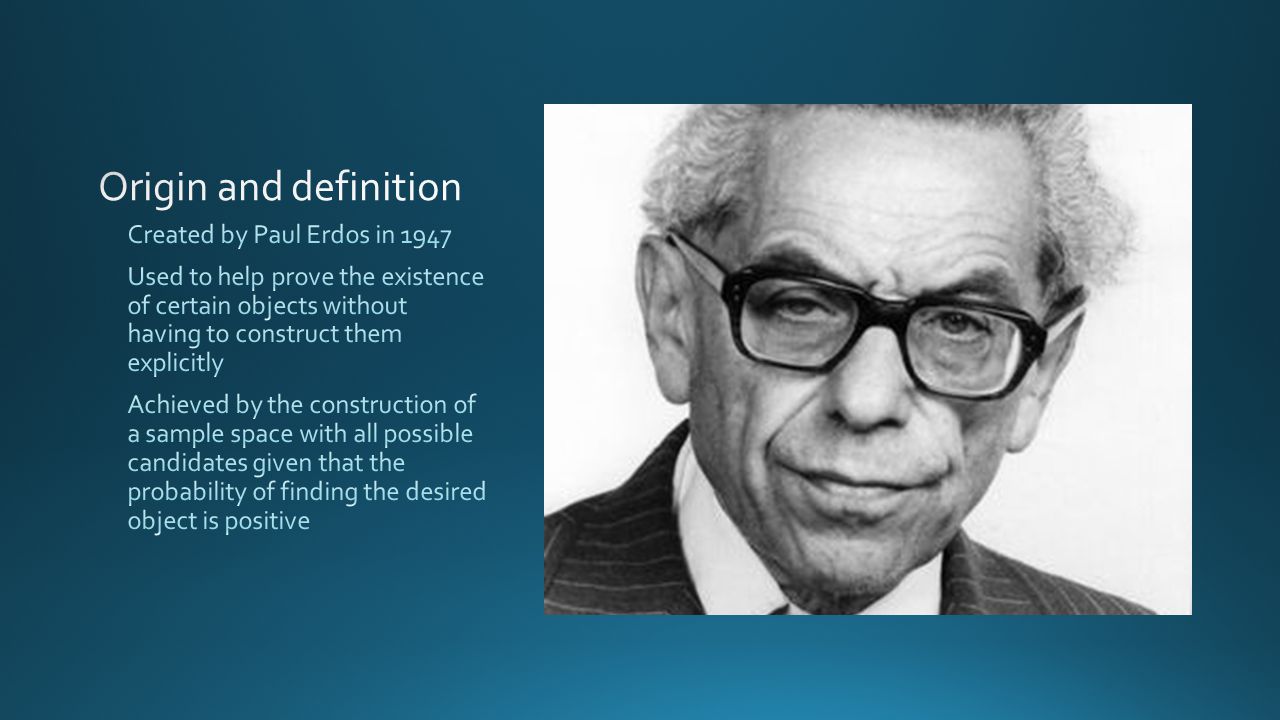 Origin and definition

Created by Paul Erdos in 1947

Used to help prove the existence of certain objects without having to construct them explicitly

Achieved by the construction of a sample space with all possible candidates given that the probability of finding the desired object is positive